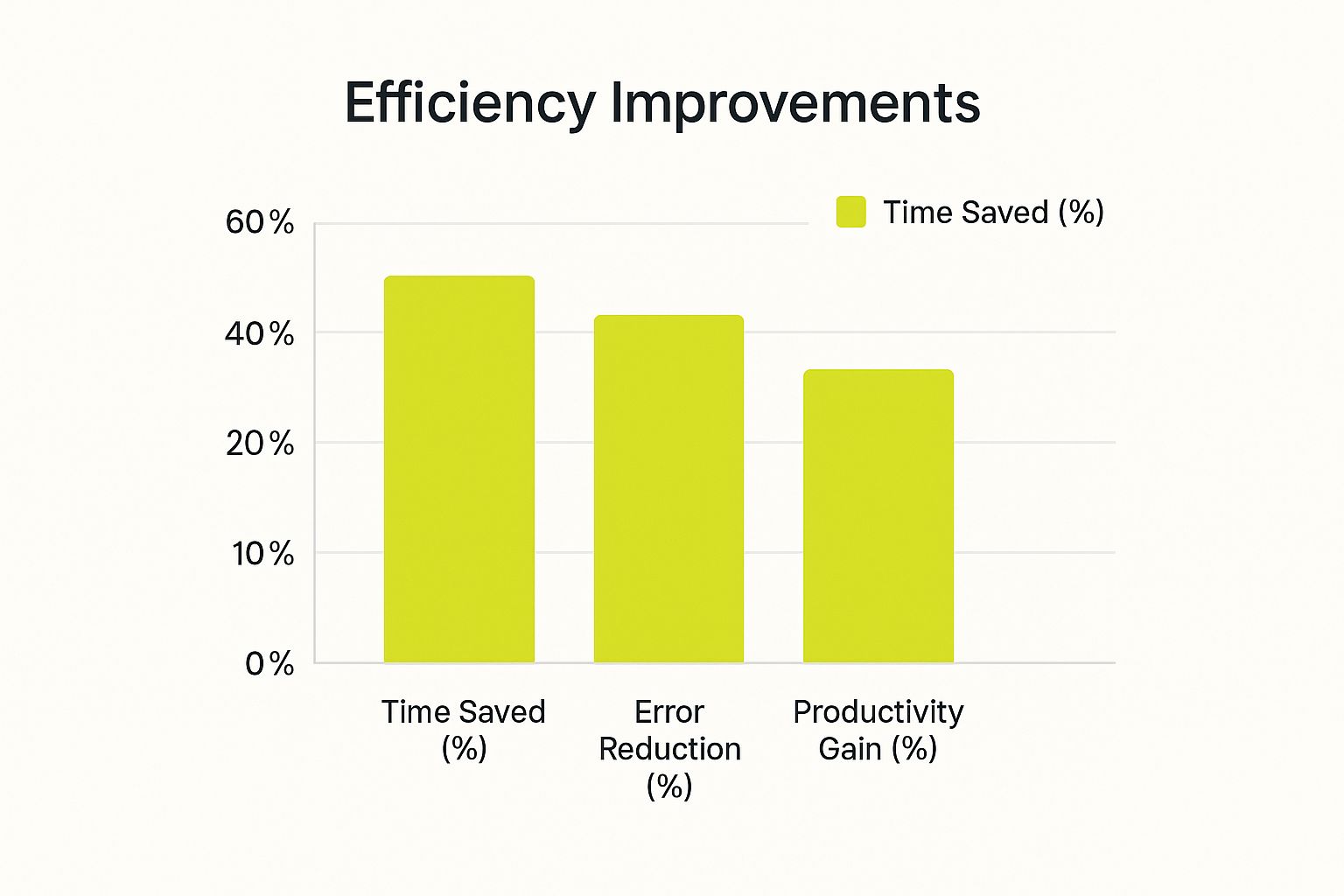 Efficiency Improvements

Time Saved (%)

60%
40%
20%
10%
0%

Time Saved (%)
Error Reduction (%)
Productivity Gain (%)